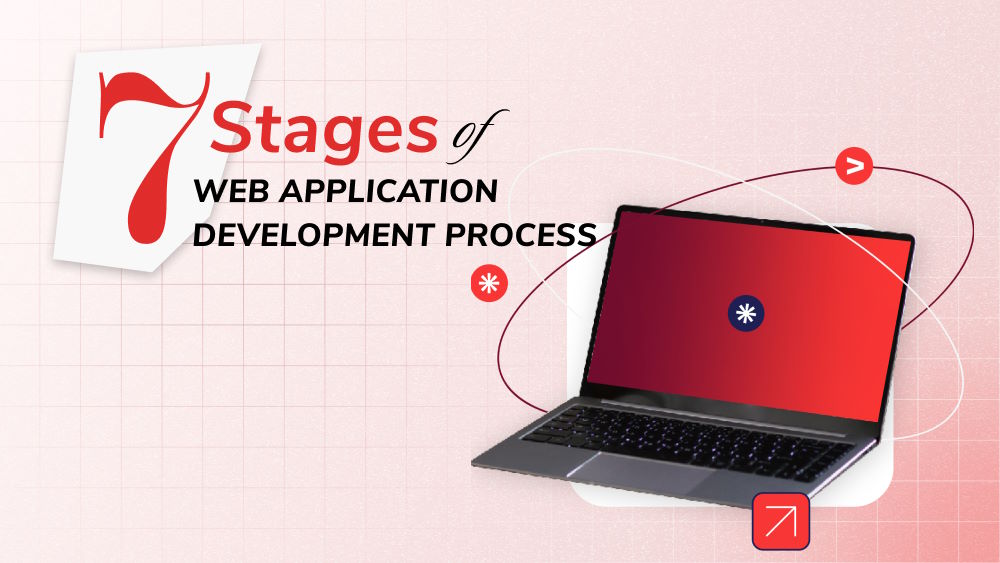 7 Stages of
WEB APPLICATION DEVELOPMENT PROCESS